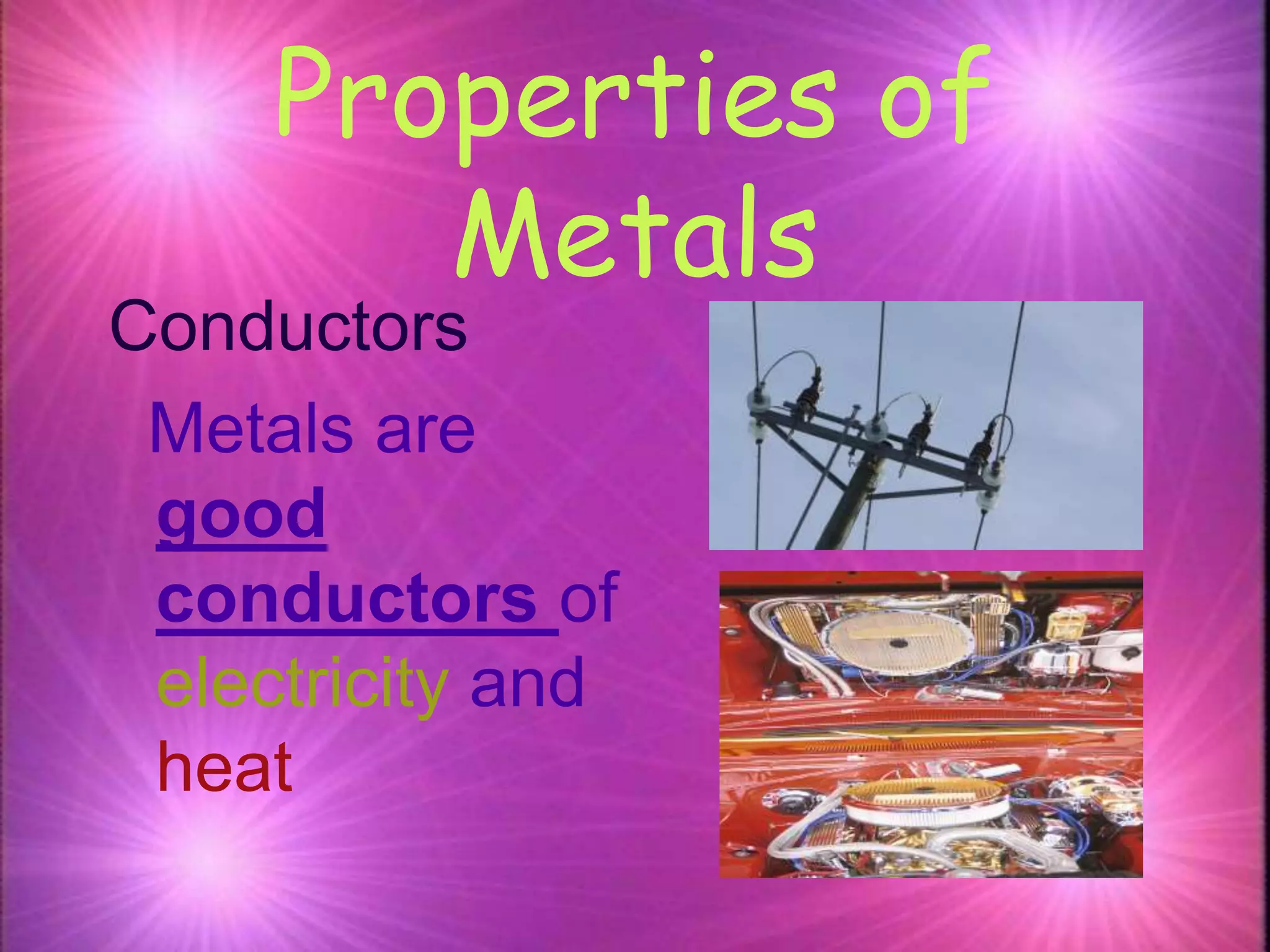 Properties of Metals

Conductors

Metals are good conductors of electricity and heat